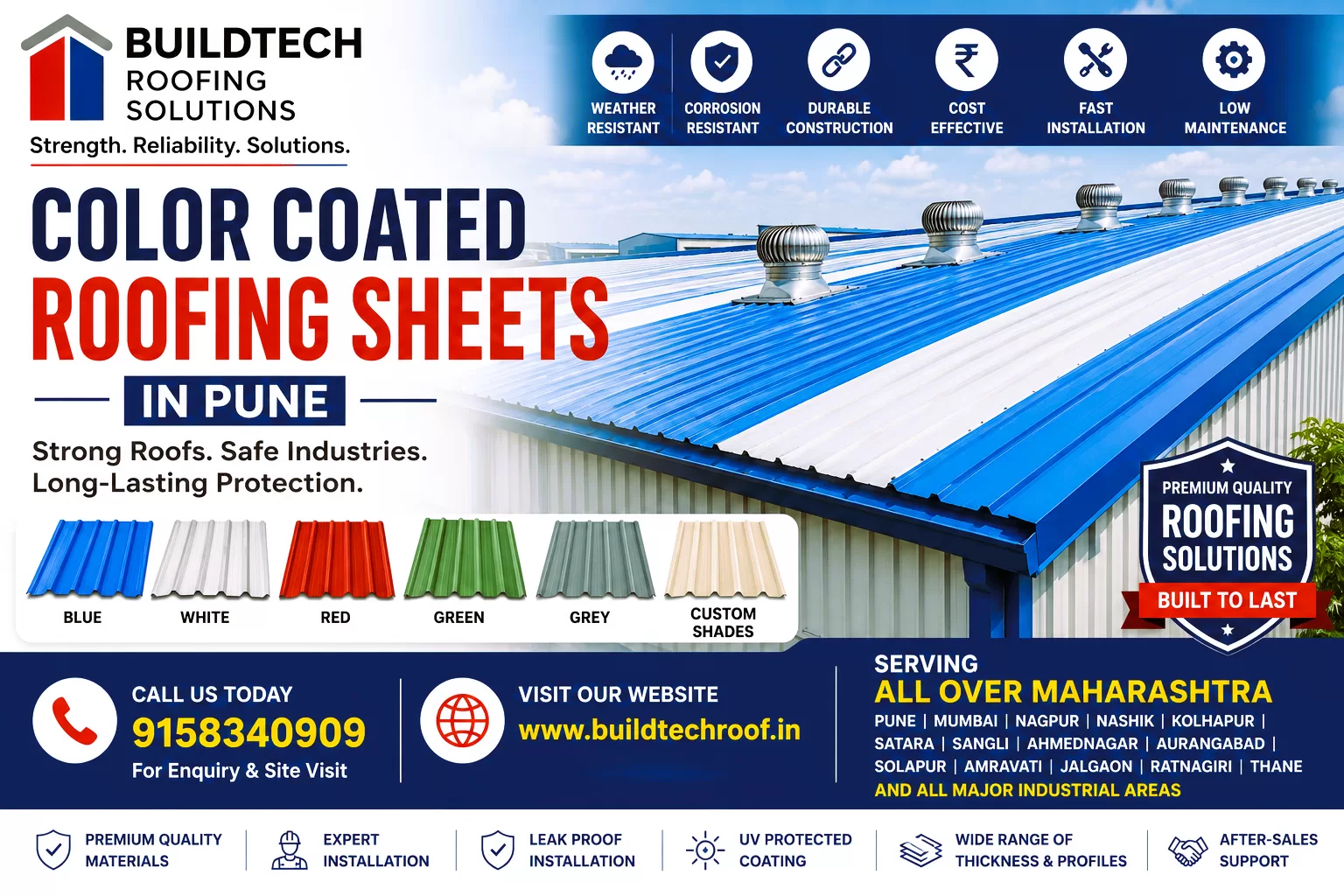 BUILDTECH
ROOFING
SOLUTIONS
Strength. Reliability. Solutions.

WEATHER RESISTANT
CORROSION RESISTANT
DURABLE CONSTRUCTION
COST EFFECTIVE
FAST INSTALLATION
LOW MAINTENANCE

COLOR COATED
ROOFING SHEETS
IN PUNE

Strong Roofs. Safe Industries.
Long-Lasting Protection.

BLUE
WHITE
RED
GREEN
GREY
CUSTOM SHADES

PREMIUM QUALITY
ROOFING SOLUTIONS
BUILT TO LAST

CALL US TODAY
9158340909
For Enquiry & Site Visit

VISIT OUR WEBSITE
www.buildtechroof.in

SERVING
ALL OVER MAHARASHTRA
PUNE | MUMBAI | NAGPUR | NASHIK | KOLHAPUR | SATARA | SANGLI | AHMEDNAGAR | AURANGABAD | SOLAPUR | AMRAVATI | JALGAON | RATNAGIRI | THANE
AND ALL MAJOR INDUSTRIAL AREAS

PREMIUM QUALITY MATERIALS
EXPERT INSTALLATION
LEAK PROOF INSTALLATION
UV PROTECTED COATING
WIDE RANGE OF THICKNESS & PROFILES
AFTER-SALES SUPPORT